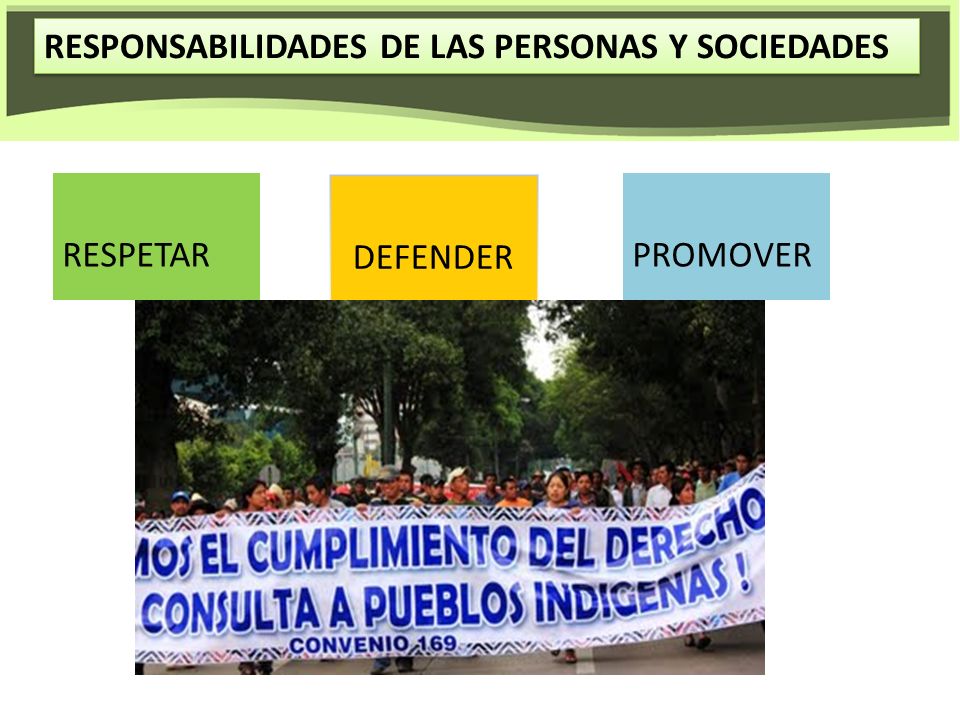 RESPONSABILIDADES DE LAS PERSONAS Y SOCIEDADES

RESPETAR

DEFENDER

PROMOVER

MOS EL CUMPLIMIENTO DEL DERECHO
CONSULTA A PUEBLOS INDIGENAS !
CONVENIO 169